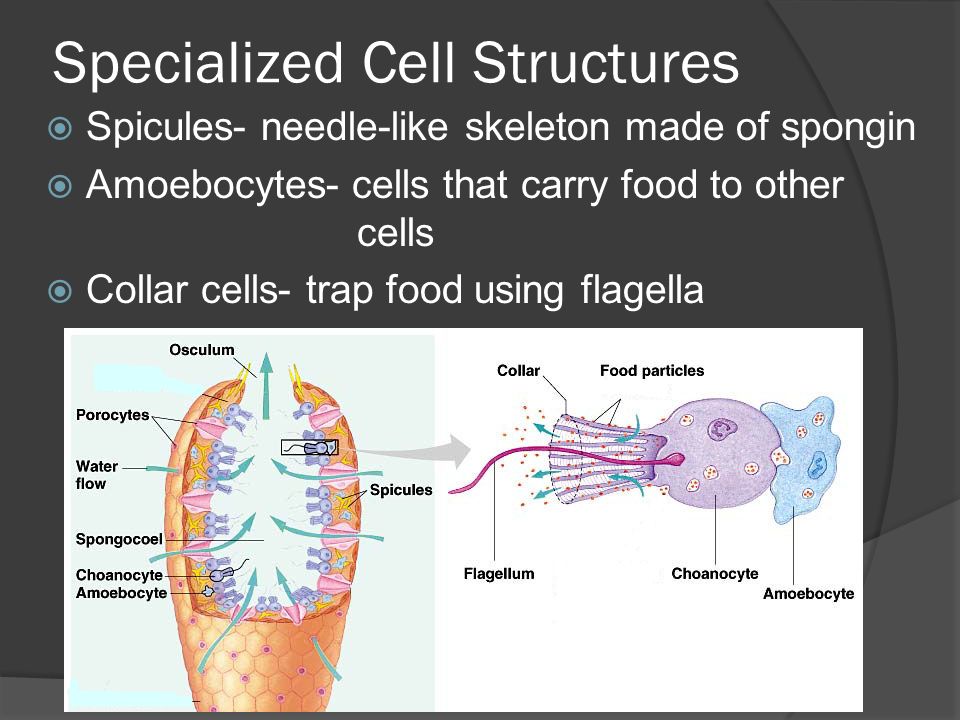 Specialized Cell Structures

Spicules- needle-like skeleton made of spongin

Amoebocytes- cells that carry food to other cells

Collar cells- trap food using flagella

Osculum
Porocytes
Water flow
Spicules
Spongocoel
Choanocyte
Amoebocyte

Collar
Food particles
Flagellum
Choanocyte
Amoebocyte